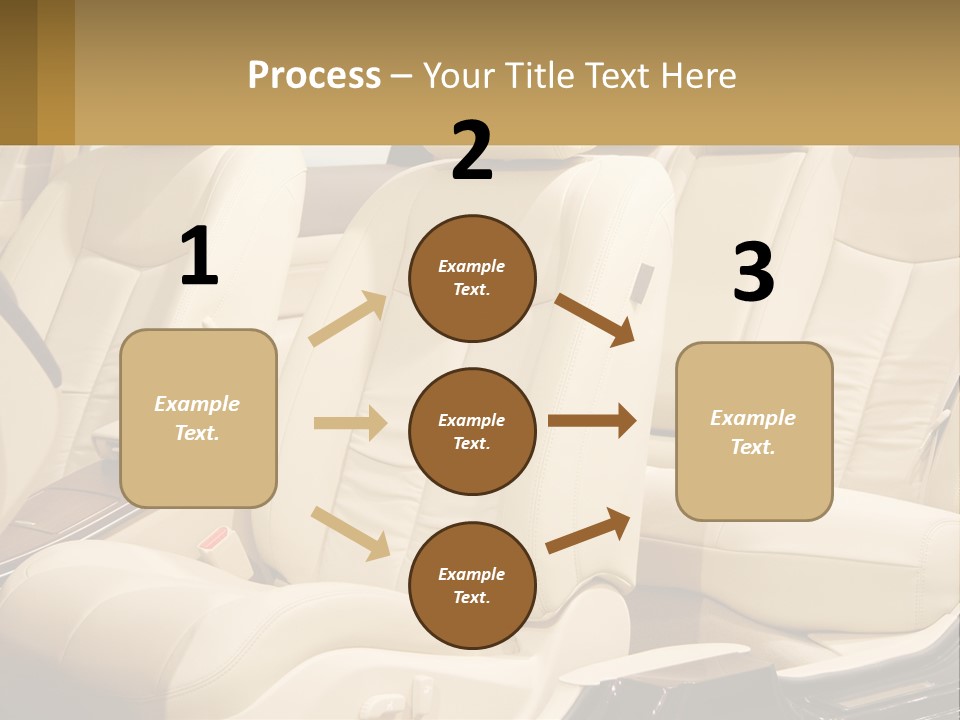 Process – Your Title Text Here

1

Example Text.

2

Example Text.

Example Text.

Example Text.

3

Example Text.